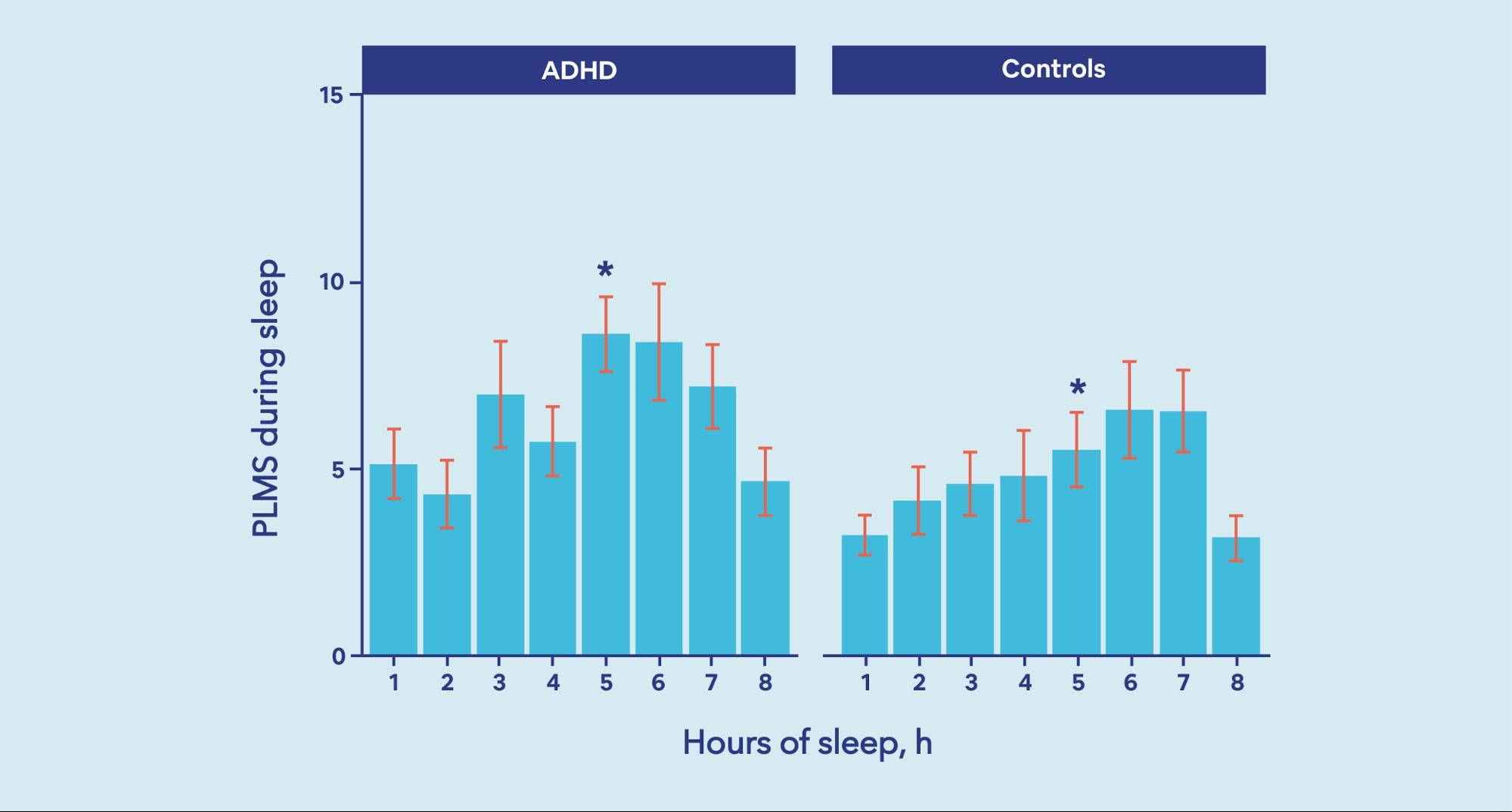 ADHD

Controls

PLMS during sleep

15

10

5

0

*

*

1 2 3 4 5 6 7 8

1 2 3 4 5 6 7 8

Hours of sleep, h